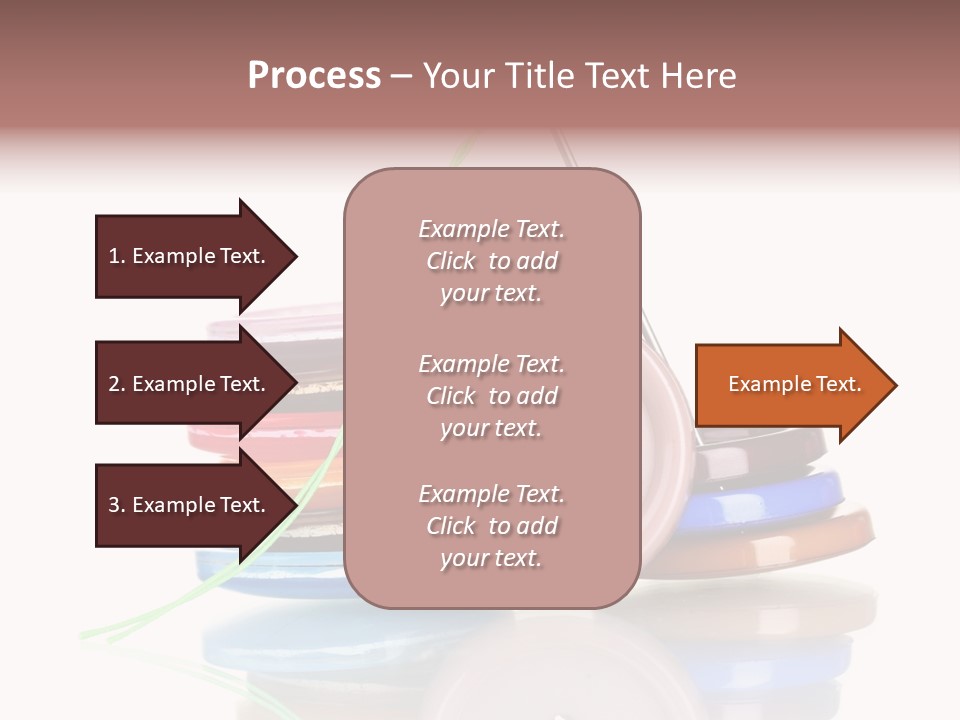 Process – Your Title Text Here

1. Example Text.

2. Example Text.

3. Example Text.

Example Text. Click to add your text.

Example Text. Click to add your text.

Example Text. Click to add your text.

Example Text.